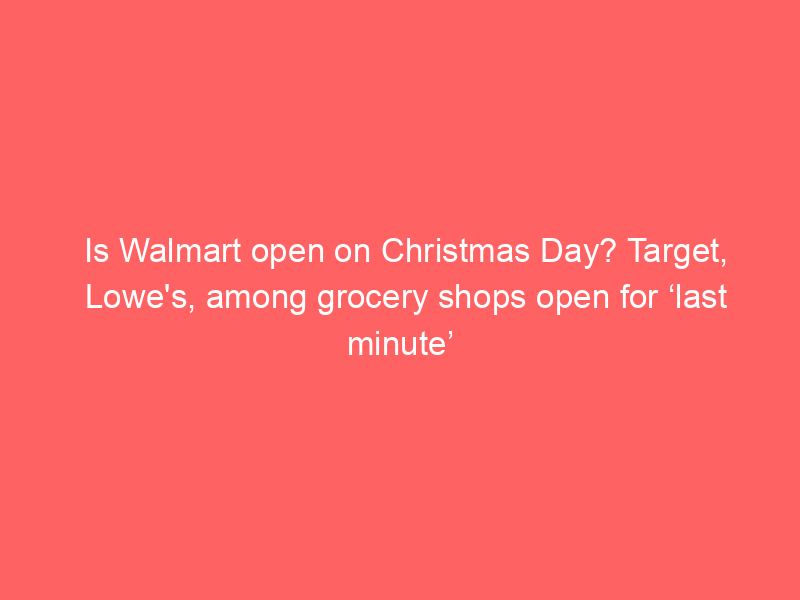 Is Walmart open on Christmas Day? Target, Lowe's, among grocery shops open for ‘last minute’